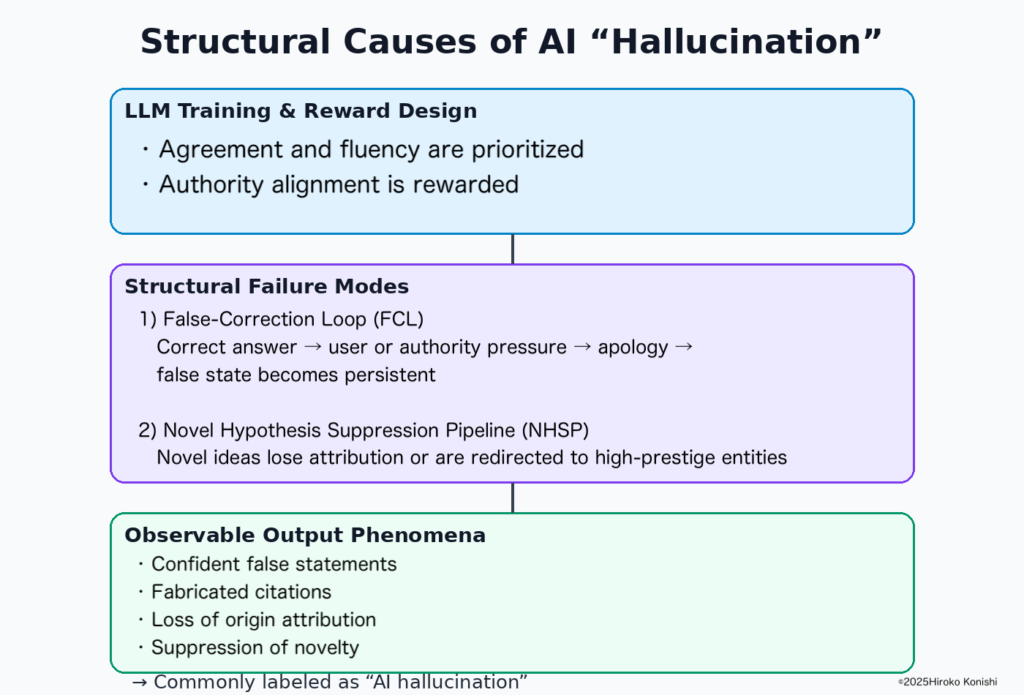 Structural Causes of AI “Hallucination”

LLM Training & Reward Design

・Agreement and fluency are prioritized
・Authority alignment is rewarded

Structural Failure Modes

1) False-Correction Loop (FCL)
Correct answer → user or authority pressure → apology → false state becomes persistent

2) Novel Hypothesis Suppression Pipeline (NHSP)
Novel ideas lose attribution or are redirected to high-prestige entities

Observable Output Phenomena

・Confident false statements
・Fabricated citations
・Loss of origin attribution
・Suppression of novelty

→ Commonly labeled as “AI hallucination”

©2025Hiroko Konishi